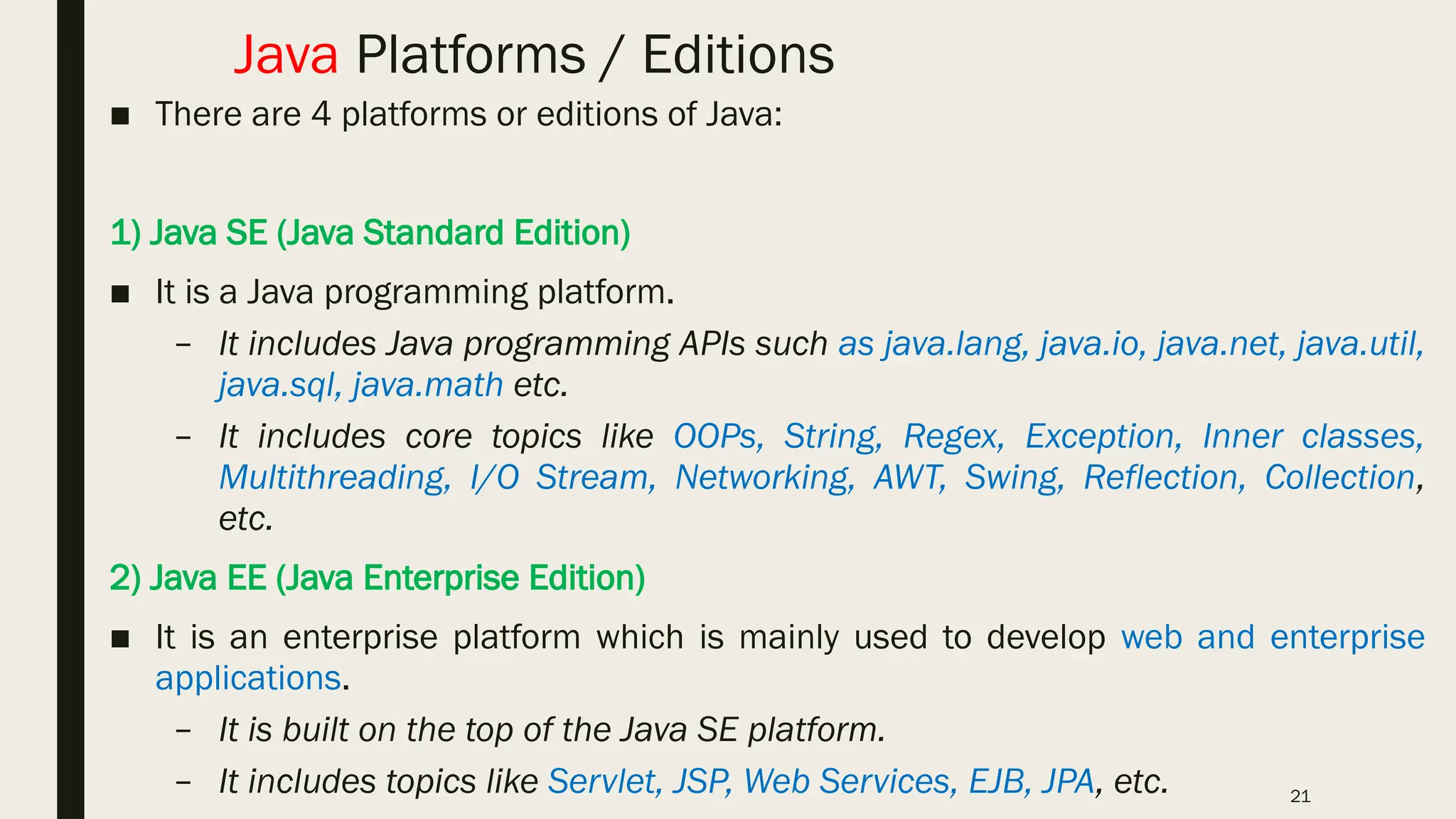 Java Platforms / Editions

■ There are 4 platforms or editions of Java:

1) Java SE (Java Standard Edition)

■ It is a Java programming platform.

– It includes Java programming APIs such as java.lang, java.io, java.net, java.util, java.sql, java.math etc.

– It includes core topics like OOPs, String, Regex, Exception, Inner classes, Multithreading, I/O Stream, Networking, AWT, Swing, Reflection, Collection, etc.

2) Java EE (Java Enterprise Edition)

■ It is an enterprise platform which is mainly used to develop web and enterprise applications.

– It is built on the top of the Java SE platform.

– It includes topics like Servlet, JSP, Web Services, EJB, JPA, etc.

21